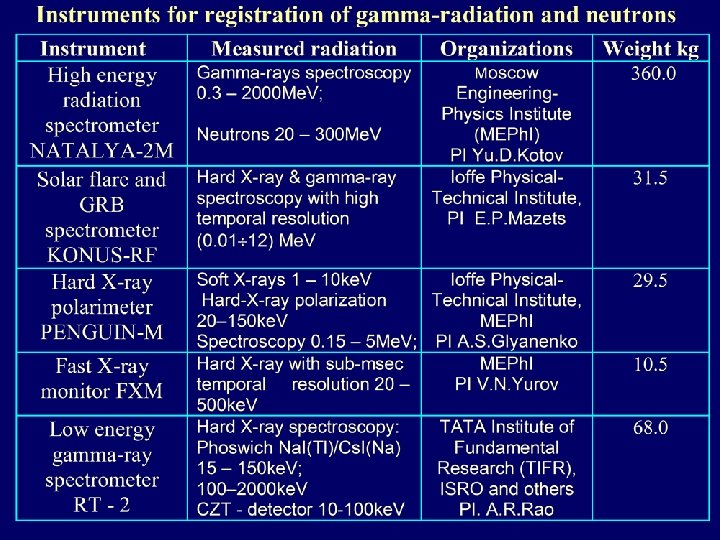 Instruments for registration of gamma-radiation and neutrons

| Instrument | Measured radiation | Organizations | Weight kg |
|---|---|---|---|
| High energy radiation spectrometer NATALYA-2M | Gamma-rays spectroscopy 0.3 – 2000MeV; Neutrons 20 – 300MeV | Moscow Engineering-Physics Institute (MEPhI) PI Yu.D.Kotov | 360.0 |
| Solar flare and GRB spectrometer KONUS-RF | Hard X-ray & gamma-ray spectroscopy with high temporal resolution (0.01÷12) MeV | Ioffe Physical-Technical Institute, PI E.P.Mazets | 31.5 |
| Hard X-ray polarimeter PENGUIN-M | Soft X-rays 1 – 10keV Hard-X-ray polarization 20–150keV Spectroscopy 0.15 – 5MeV; | Ioffe Physical-Technical Institute, MEPhI PI A.S.Glyanenko | 29.5 |
| Fast X-ray monitor FXM | Hard X-ray with sub-msec temporal resolution 20 – 500keV | MEPhI PI V.N.Yurov | 10.5 |
| Low energy gamma-ray spectrometer RT - 2 | Hard X-ray spectroscopy: Phoswich NaI(Tl)/CsI(Na) 15 – 150keV; 100–2000keV CZT - detector 10-100keV | TATA Institute of Fundamental Research (TIFR), ISRO and others PI. A.R.Rao | 68.0 |